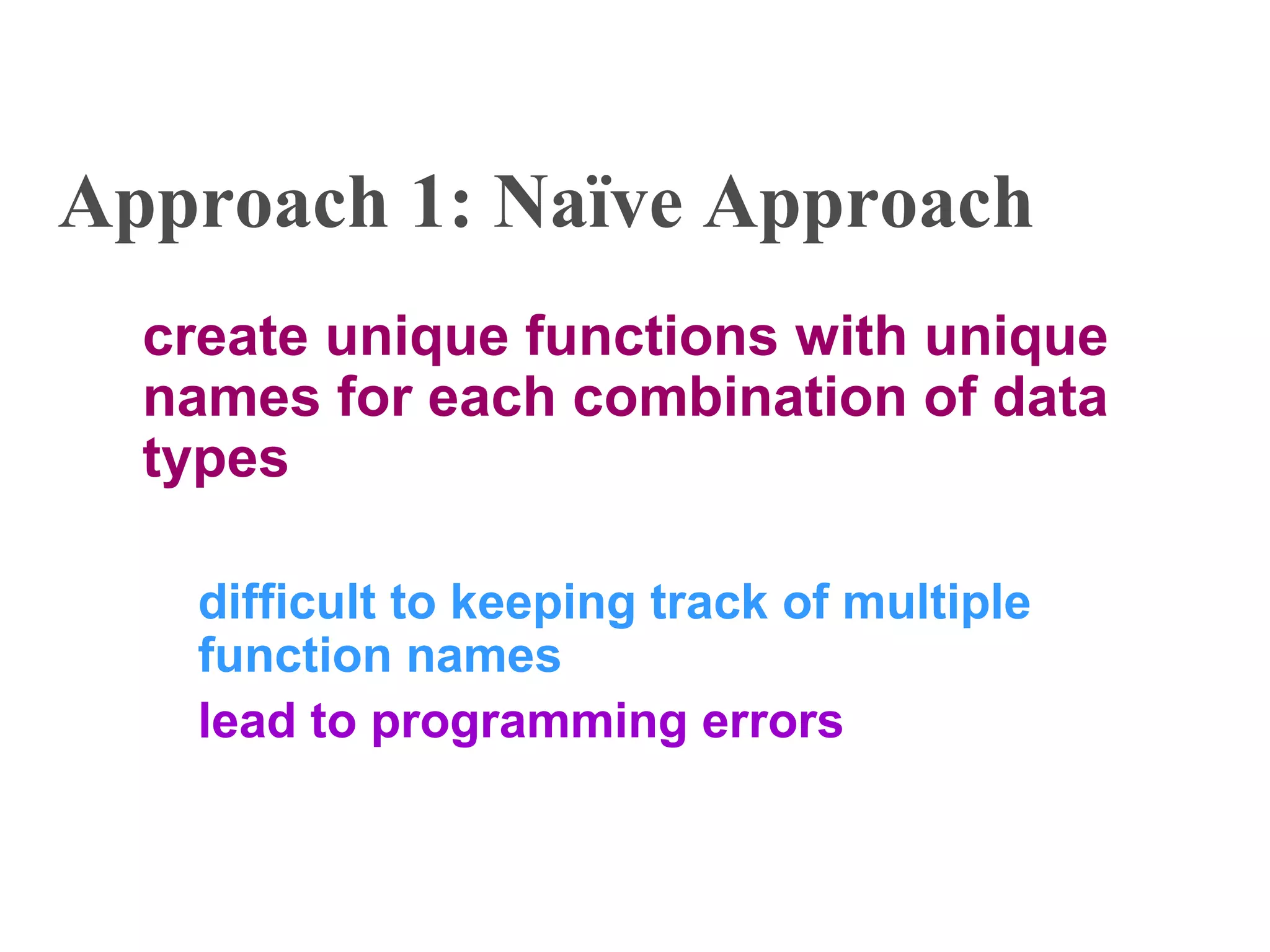 Approach 1: Naïve Approach

create unique functions with unique names for each combination of data types

difficult to keeping track of multiple function names

lead to programming errors